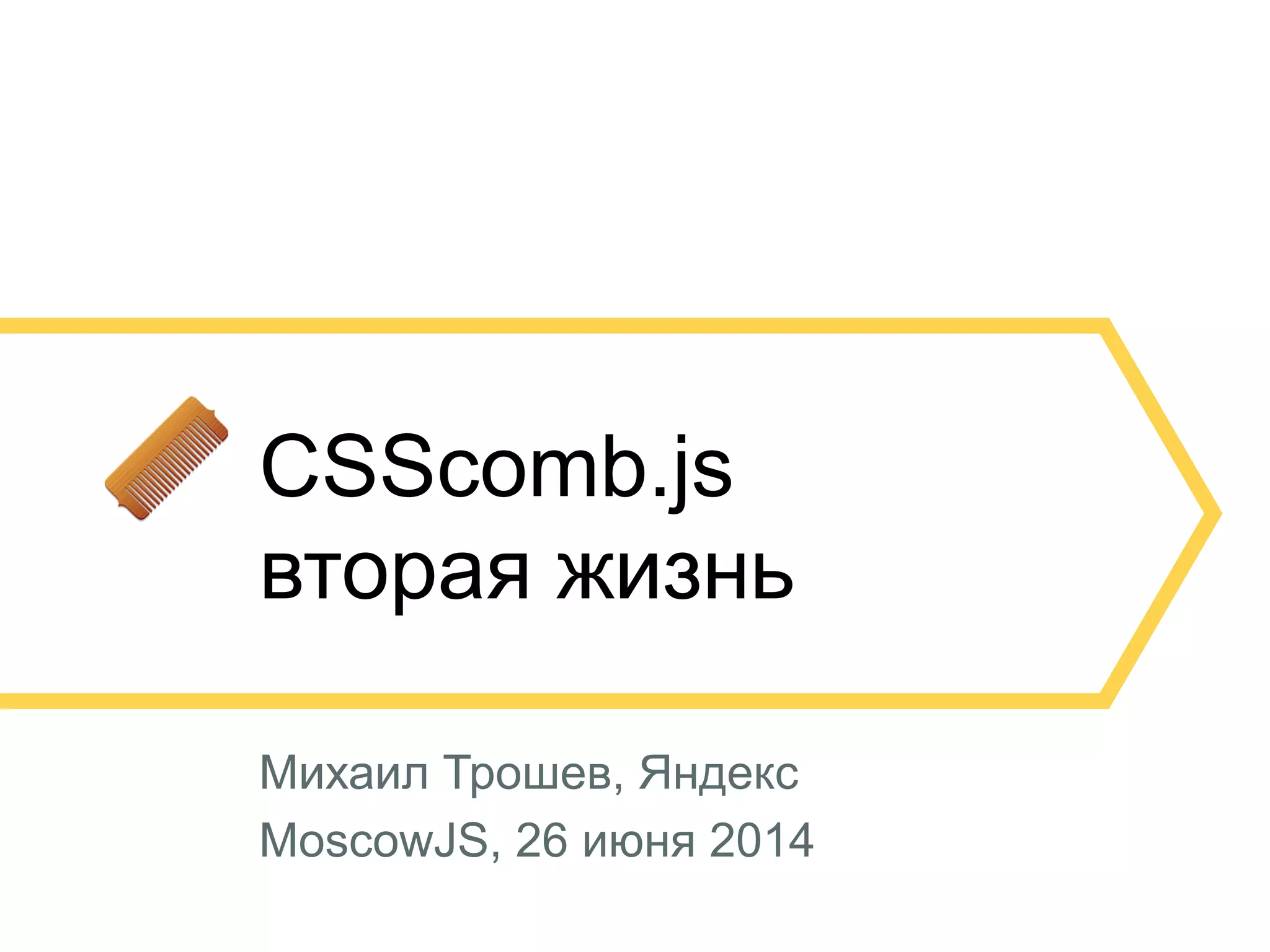 CSScomb.js
вторая жизнь

Михаил Трошев, Яндекс
MoscowJS, 26 июня 2014